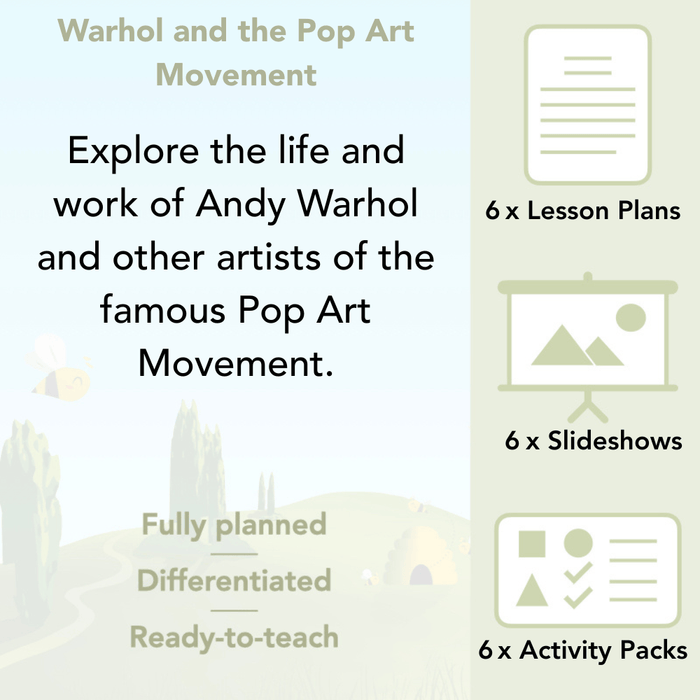 Warhol and the Pop Art Movement

Explore the life and work of Andy Warhol and other artists of the famous Pop Art Movement.

Fully planned

Differentiated

Ready-to-teach

6 x Lesson Plans

6 x Slideshows

6 x Activity Packs